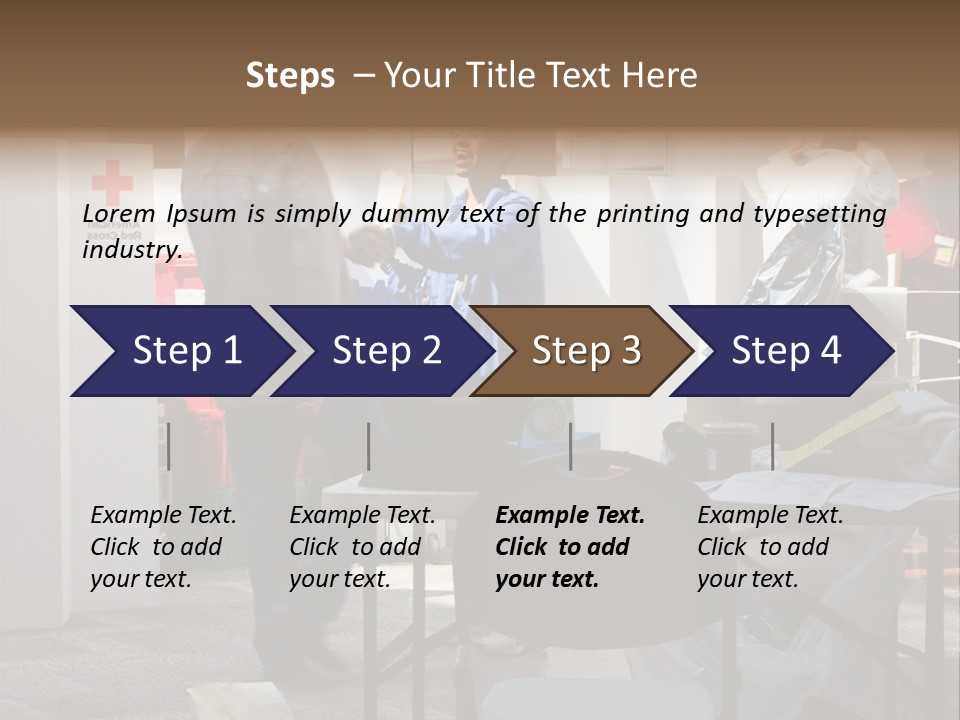 Steps – Your Title Text Here

Lorem Ipsum is simply dummy text of the printing and typesetting industry.

Step 1

Step 2

Step 3

Step 4

Example Text. Click to add your text.

Example Text. Click to add your text.

Example Text. Click to add your text.

Example Text. Click to add your text.